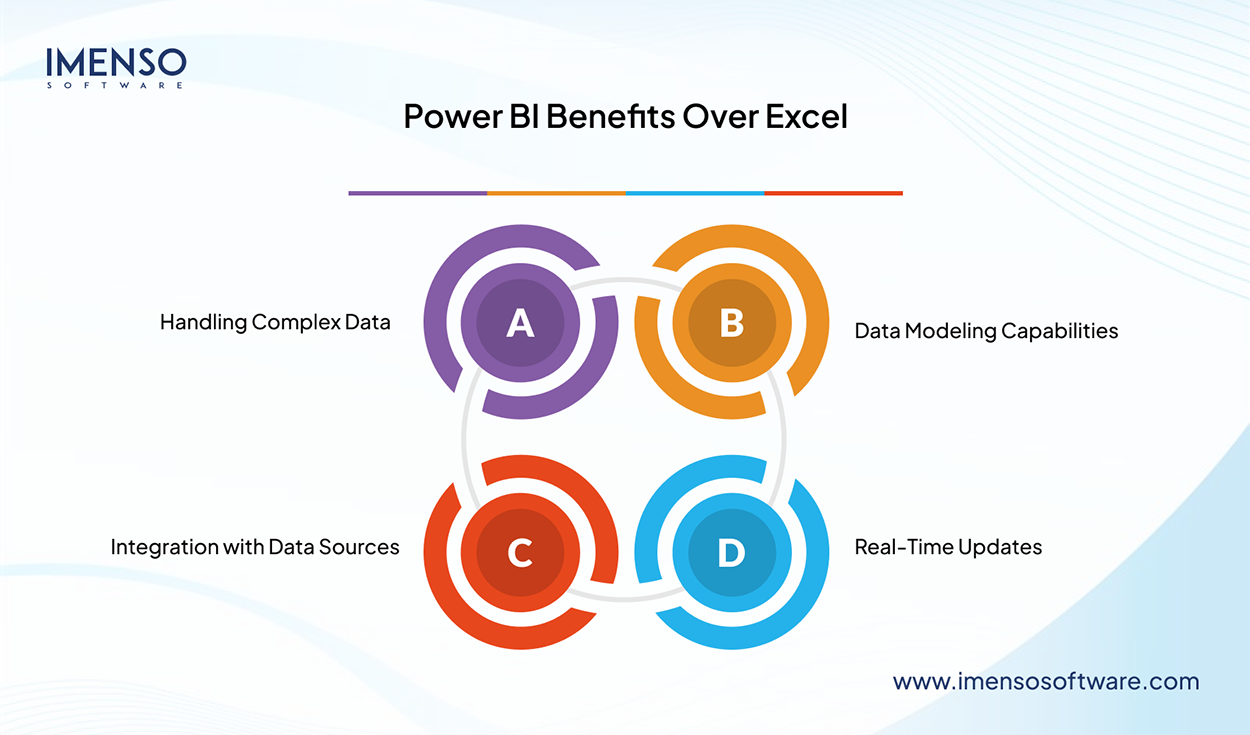 IMENSO
SOFTWARE

Power BI Benefits Over Excel

Handling Complex Data
A
B
Data Modeling Capabilities

Integration with Data Sources
C
D
Real-Time Updates

www.imensosoftware.com